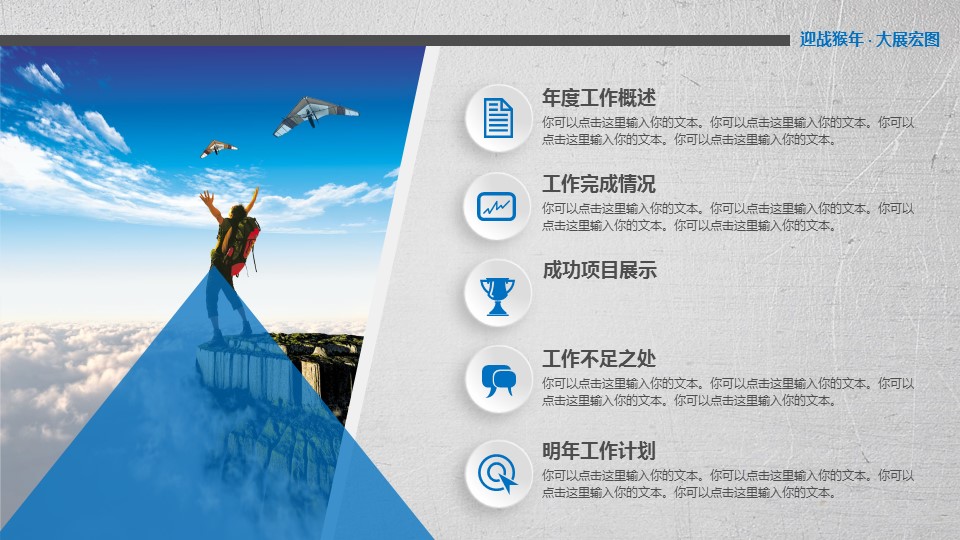 迎战猴年 · 大展宏图

年度工作概述
你可以点击这里输入你的文本。你可以点击这里输入你的文本。你可以点击这里输入你的文本。你可以点击这里输入你的文本。

工作完成情况
你可以点击这里输入你的文本。你可以点击这里输入你的文本。你可以点击这里输入你的文本。你可以点击这里输入你的文本。

成功项目展示

工作不足之处
你可以点击这里输入你的文本。你可以点击这里输入你的文本。你可以点击这里输入你的文本。你可以点击这里输入你的文本。

明年工作计划
你可以点击这里输入你的文本。你可以点击这里输入你的文本。你可以点击这里输入你的文本。你可以点击这里输入你的文本。